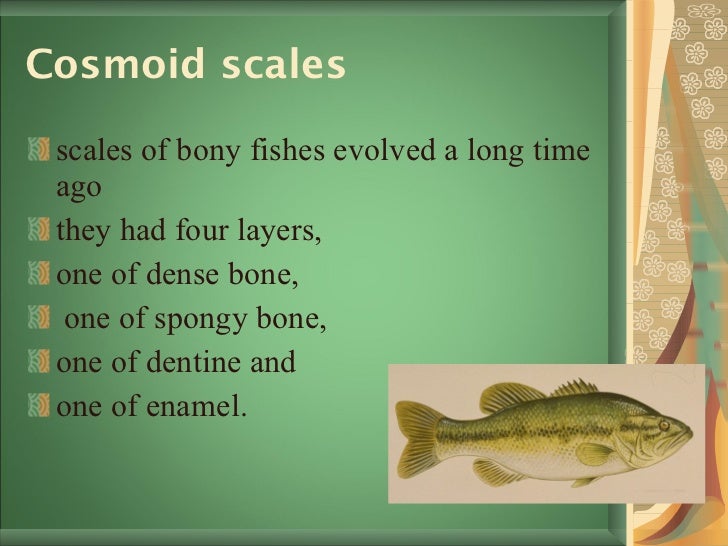 Cosmoid scales

scales of bony fishes evolved a long time ago

they had four layers,

one of dense bone,

one of spongy bone,

one of dentine and

one of enamel.